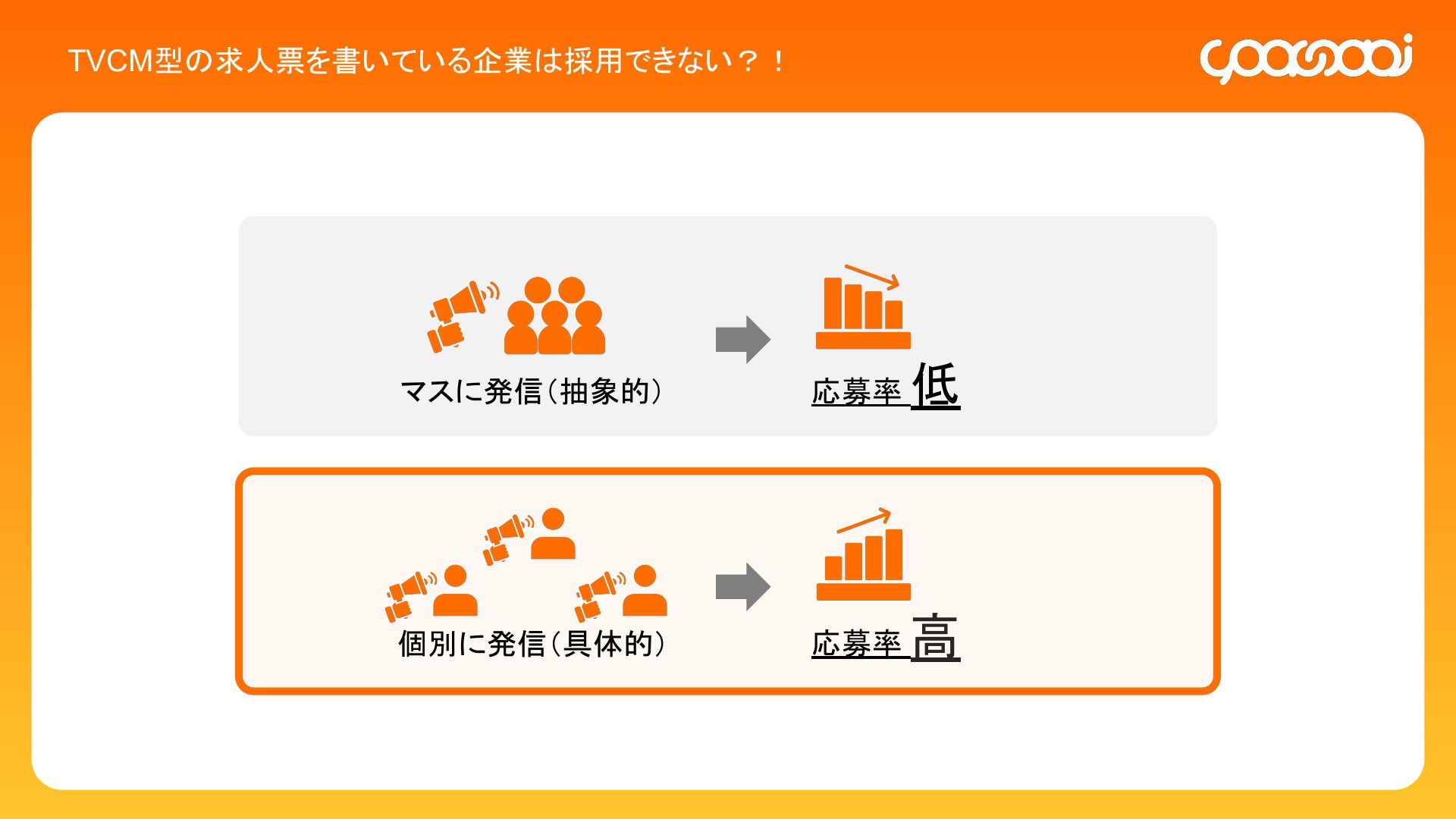 TVCM型の求人票を書いている企業は採用できない？！

yoasobi

マスに発信（抽象的）

応募率 低

個別に発信（具体的）

応募率 高